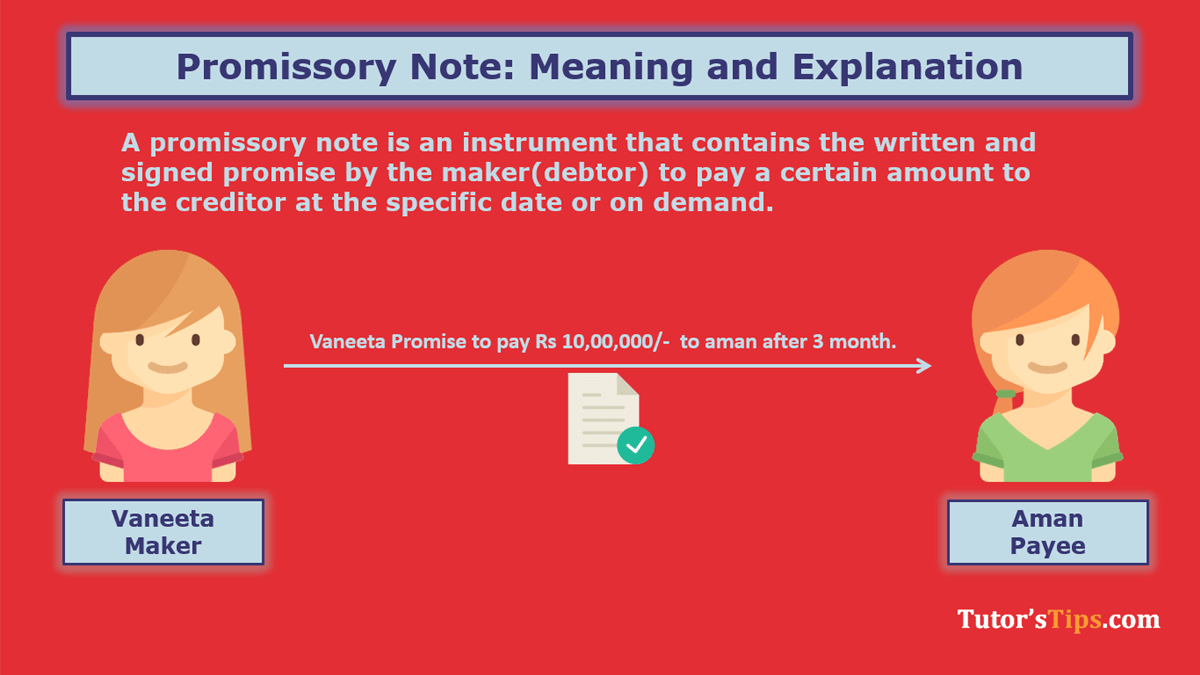 Promissory Note: Meaning and Explanation

A promissory note is an instrument that contains the written and signed promise by the maker(debtor) to pay a certain amount to the creditor at the specific date or on demand.

Vaneeta Promise to pay Rs 10,00,000/- to aman after 3 month.

Vaneeta
Maker

Aman
Payee

Tutor'sTips.com